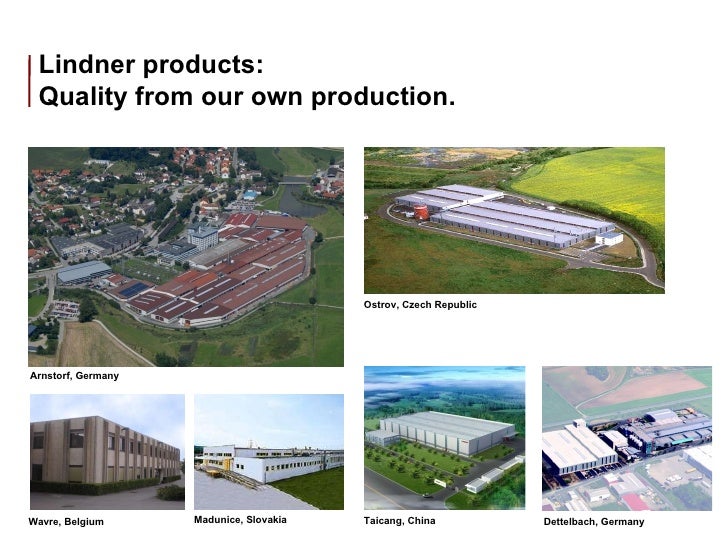 Lindner products:
Quality from our own production.

Arnstorf, Germany

Ostrov, Czech Republic

Wavre, Belgium

Madunice, Slovakia

Taicang, China

Dettelbach, Germany